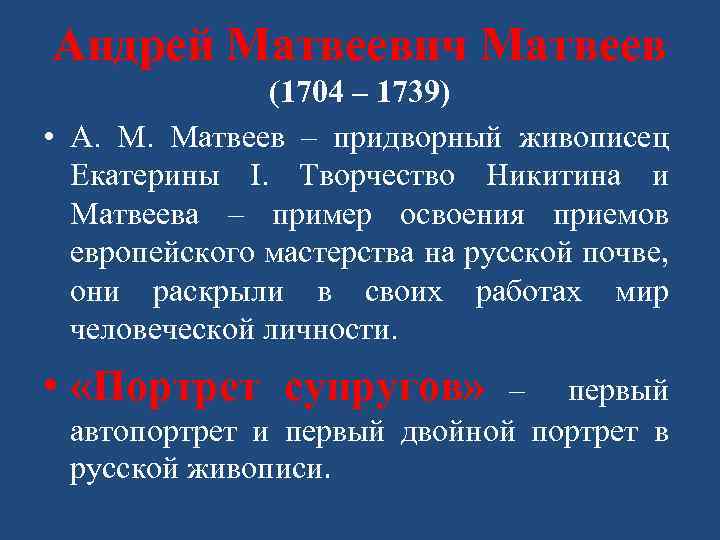 Андрей Матвеевич Матвеев
(1704 – 1739)

• А. М. Матвеев – придворный живописец Екатерины I. Творчество Никитина и Матвеева – пример освоения приемов европейского мастерства на русской почве, они раскрыли в своих работах мир человеческой личности.

• «Портрет супругов» – первый автопортрет и первый двойной портрет в русской живописи.